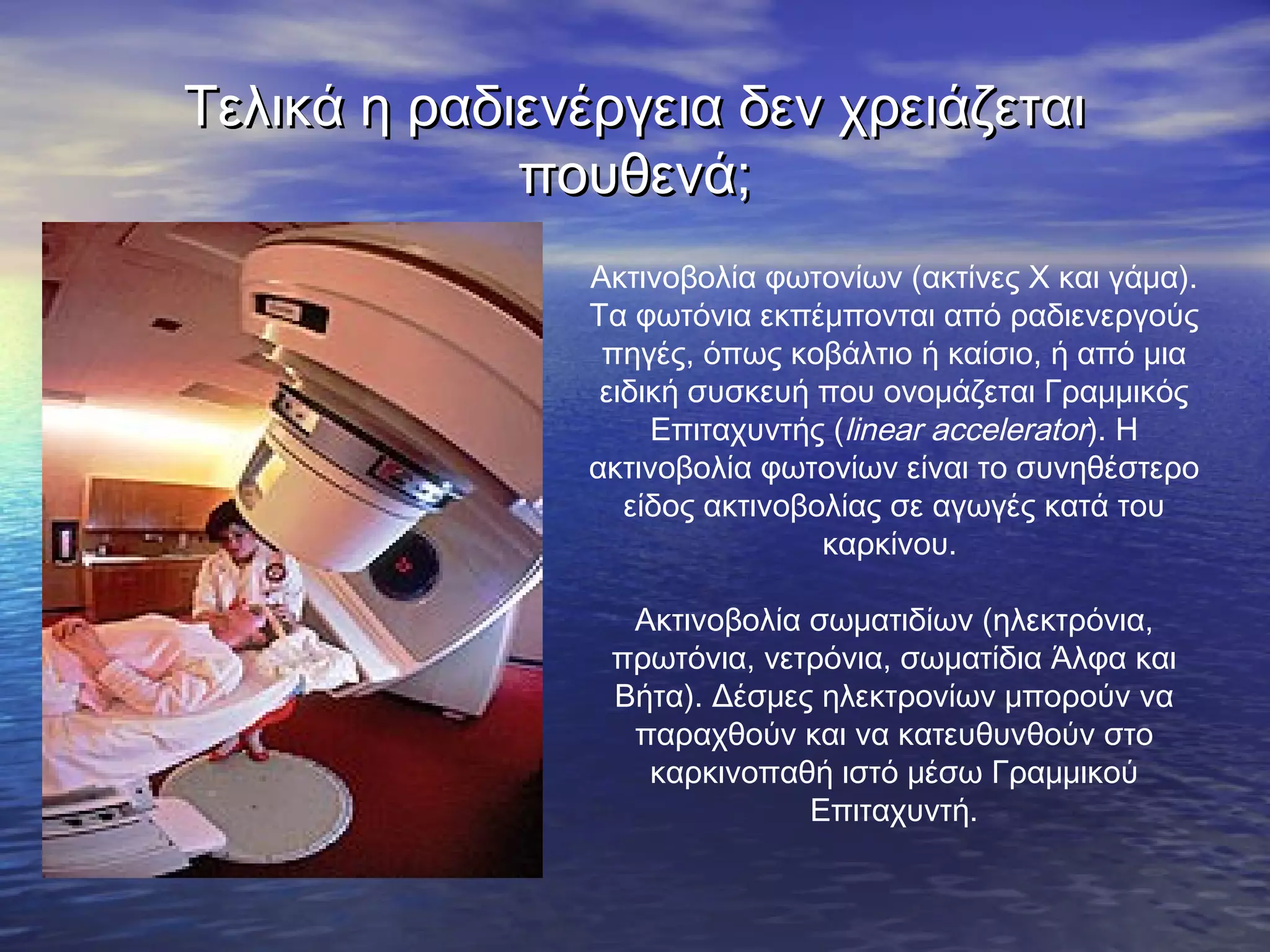 Τελικά η ραδιενέργεια δεν χρειάζεται πουθενά;

Ακτινοβολία φωτονίων (ακτίνες Χ και γάμα). Τα φωτόνια εκπέμπονται από ραδιενεργούς πηγές, όπως κοβάλτιο ή καίσιο, ή από μια ειδική συσκευή που ονομάζεται Γραμμικός Επιταχυντής (linear accelerator). Η ακτινοβολία φωτονίων είναι το συνηθέστερο είδος ακτινοβολίας σε αγωγές κατά του καρκίνου.

Ακτινοβολία σωματιδίων (ηλεκτρόνια, πρωτόνια, νετρόνια, σωματίδια Άλφα και Βήτα). Δέσμες ηλεκτρονίων μπορούν να παραχθούν και να κατευθυνθούν στο καρκινοπαθή ιστό μέσω Γραμμικού Επιταχυντή.